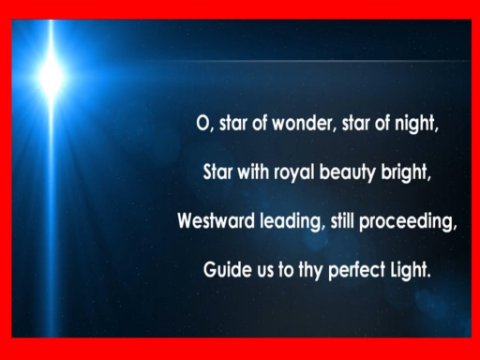 O, star of wonder, star of night,

Star with royal beauty bright,

Westward leading, still proceeding,

Guide us to thy perfect Light.